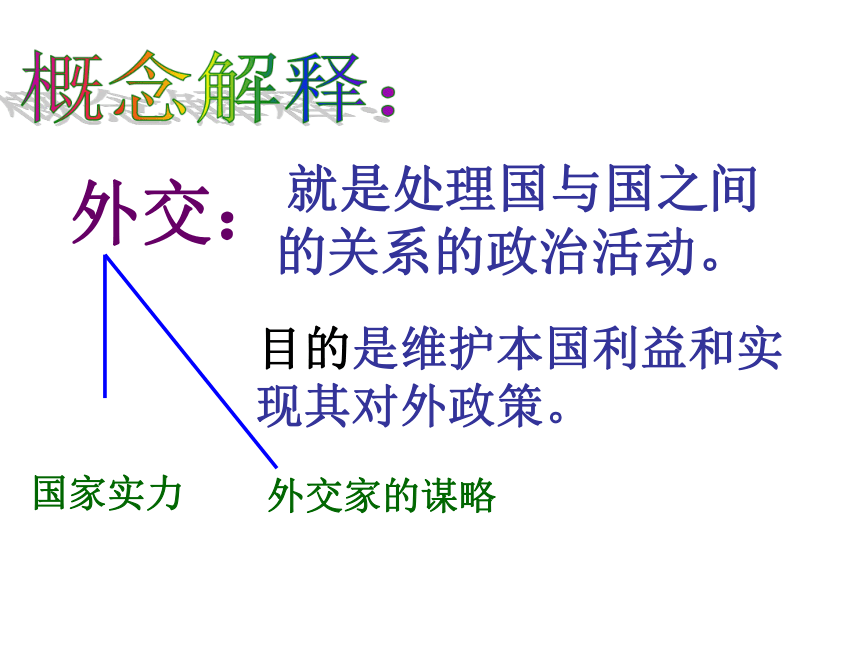 概念解释：

外交：

就是处理国与国之间的关系的政治活动。

目的是维护本国利益和实现其对外政策。

国家实力

外交家的谋略